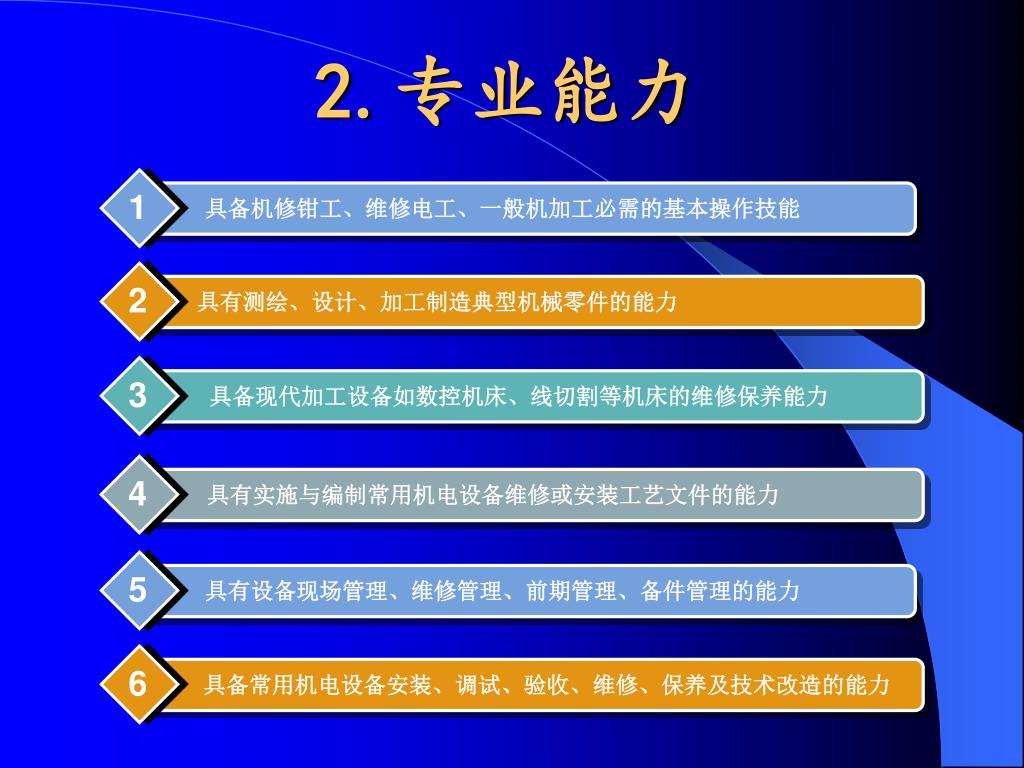 2. 专业能力

1 具备机修钳工、维修电工、一般机加工必需的基本操作技能

2 具有测绘、设计、加工制造典型机械零件的能力

3 具备现代加工设备如数控机床、线切割等机床的维修保养能力

4 具有实施与编制常用机电设备维修或安装工艺文件的能力

5 具有设备现场管理、维修管理、前期管理、备件管理的能力

6 具备常用机电设备安装、调试、验收、维修、保养及技术改造的能力